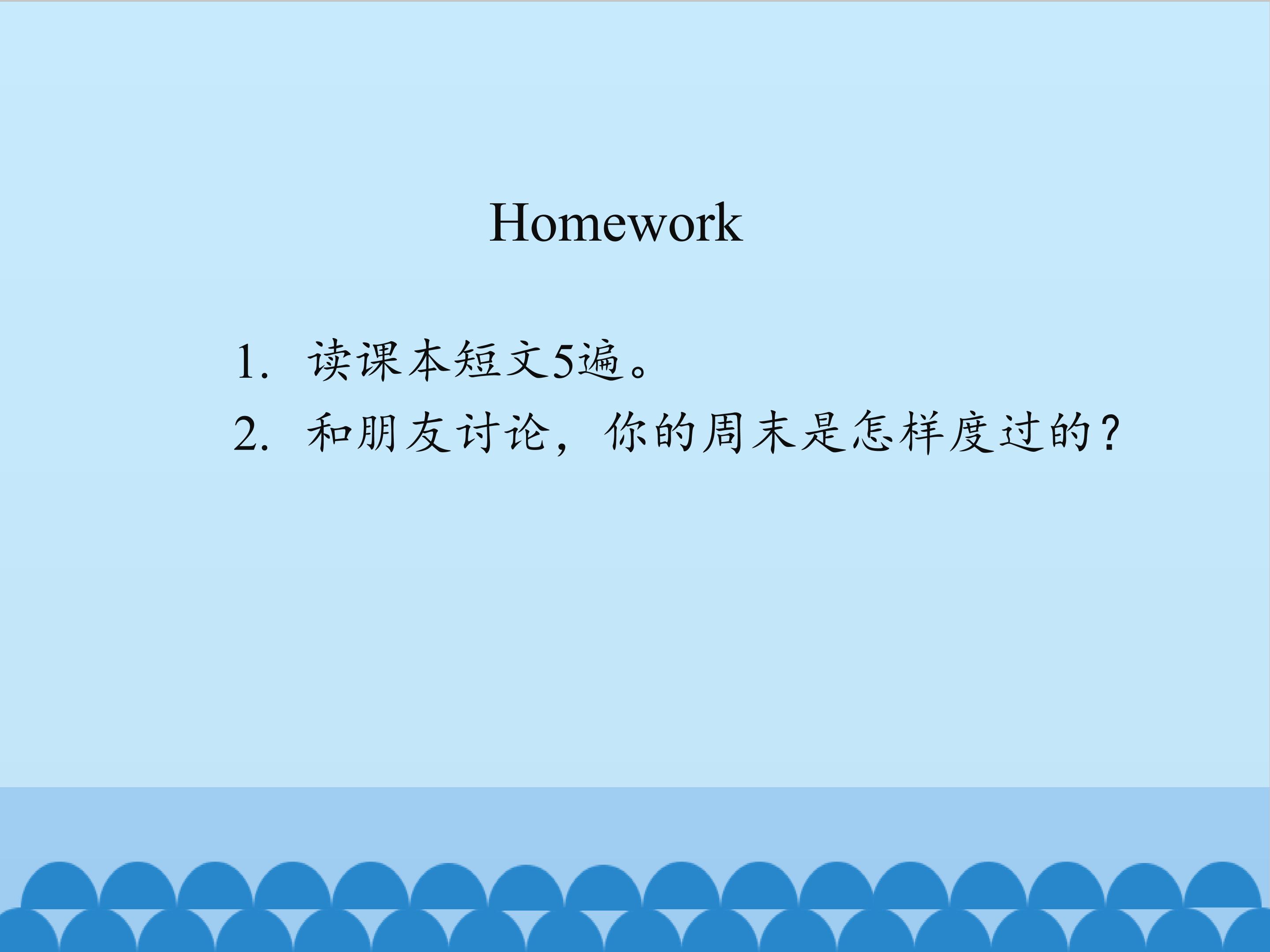 Homework

1. 读课本短文5遍。
2. 和朋友讨论，你的周末是怎样度过的？